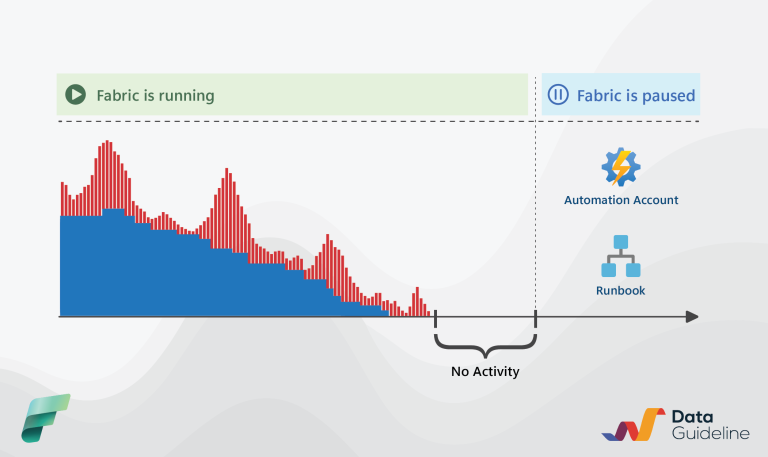 Fabric is running

Fabric is paused

Automation Account

Runbook

No Activity

Data Guideline